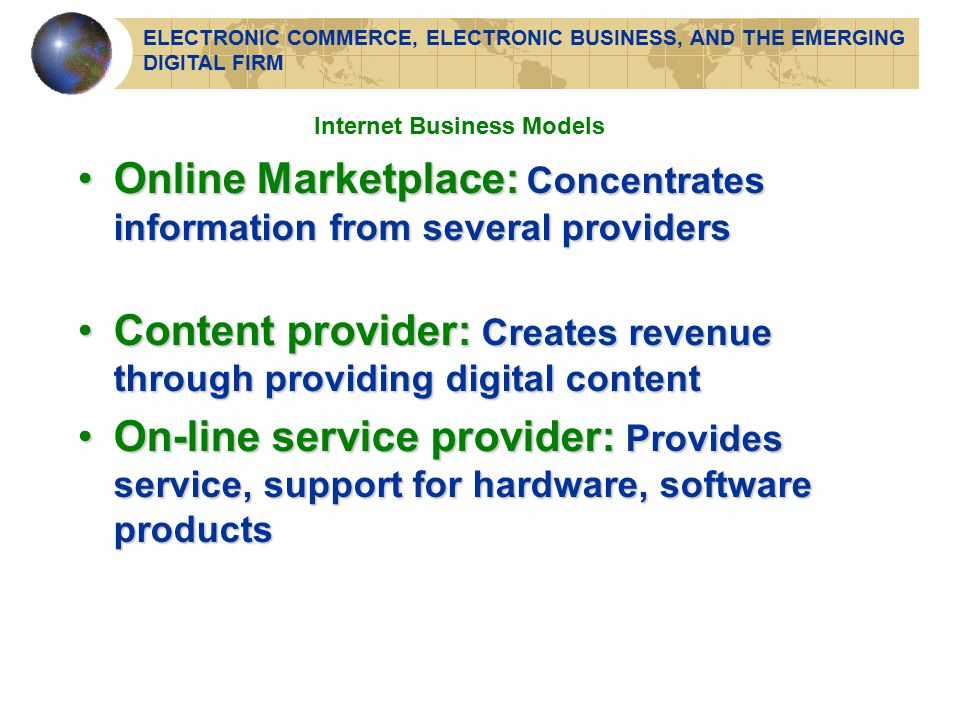 ELECTRONIC COMMERCE, ELECTRONIC BUSINESS, AND THE EMERGING DIGITAL FIRM

Internet Business Models

• Online Marketplace: Concentrates information from several providers

• Content provider: Creates revenue through providing digital content

• On-line service provider: Provides service, support for hardware, software products